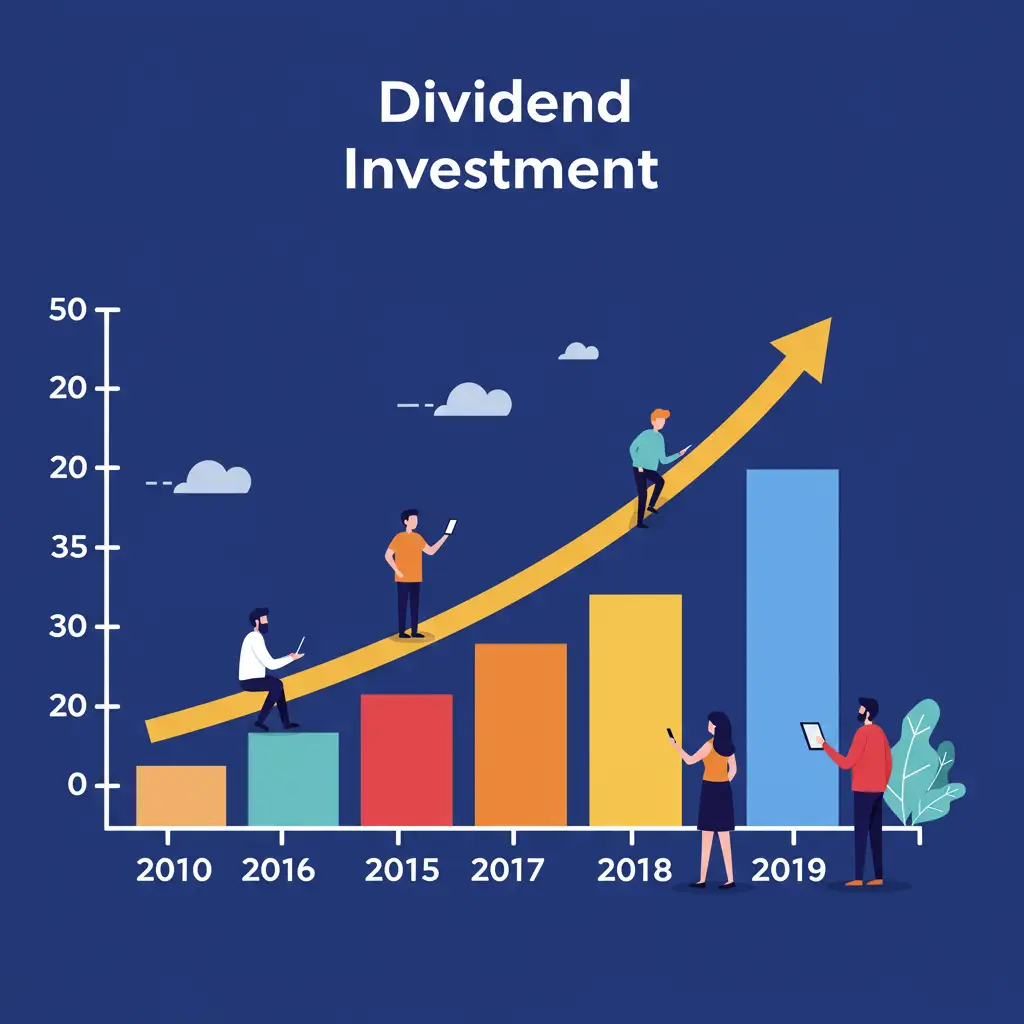 Dividend Investment

50
20
20
35
30
20
0

2010 2016 2015 2017 2018 2019